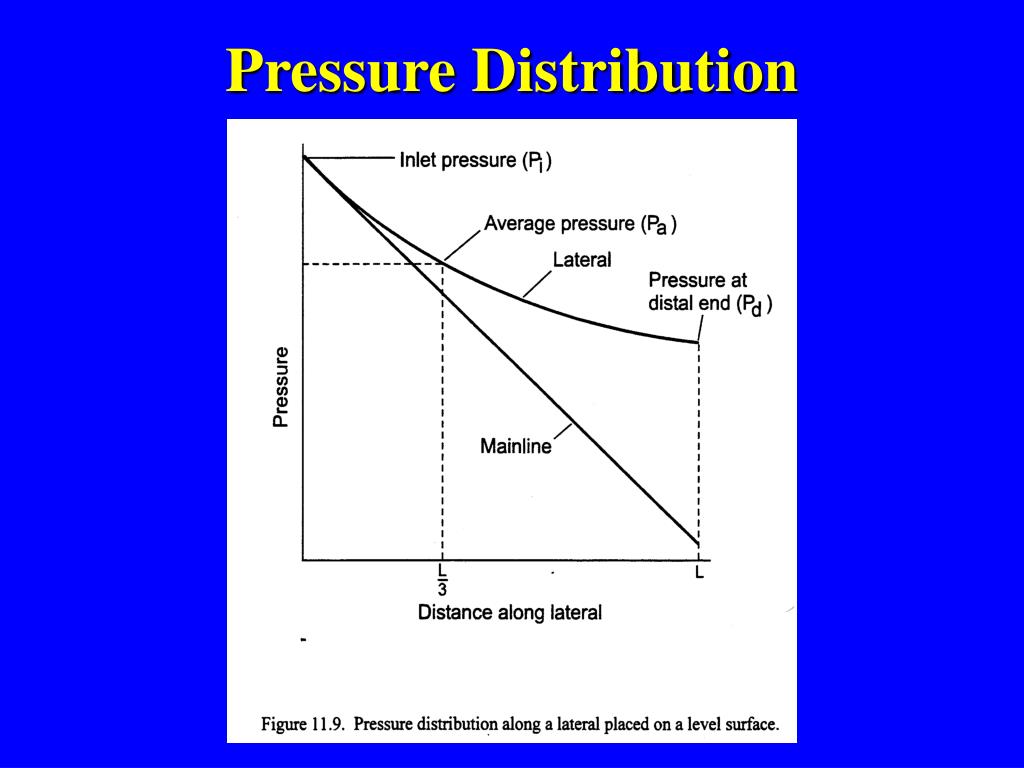 Pressure Distribution

Inlet pressure ($P_i$)

Average pressure ($P_a$)

Lateral

Pressure at distal end ($P_d$)

Pressure

Mainline

$\frac{L}{3}$

L

Distance along lateral

Figure 11.9. Pressure distribution along a lateral placed on a level surface.